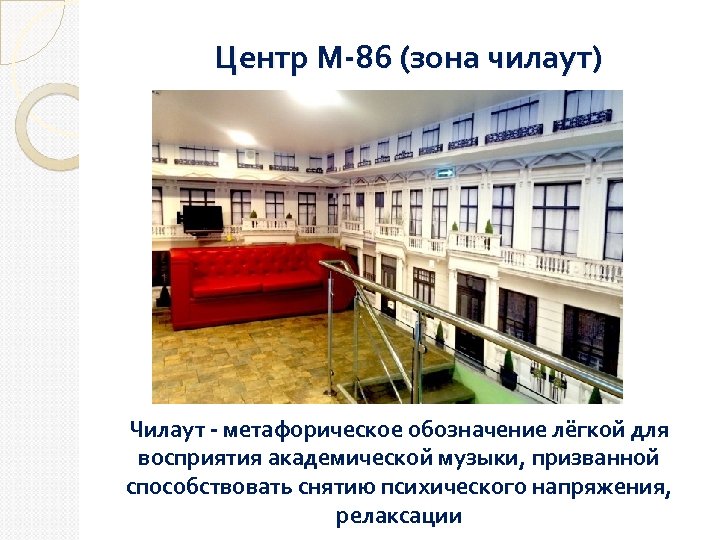 Центр М-86 (зона чилаут)

Чилаут - метафорическое обозначение лёгкой для восприятия академической музыки, призванной способствовать снятию психического напряжения, релаксации